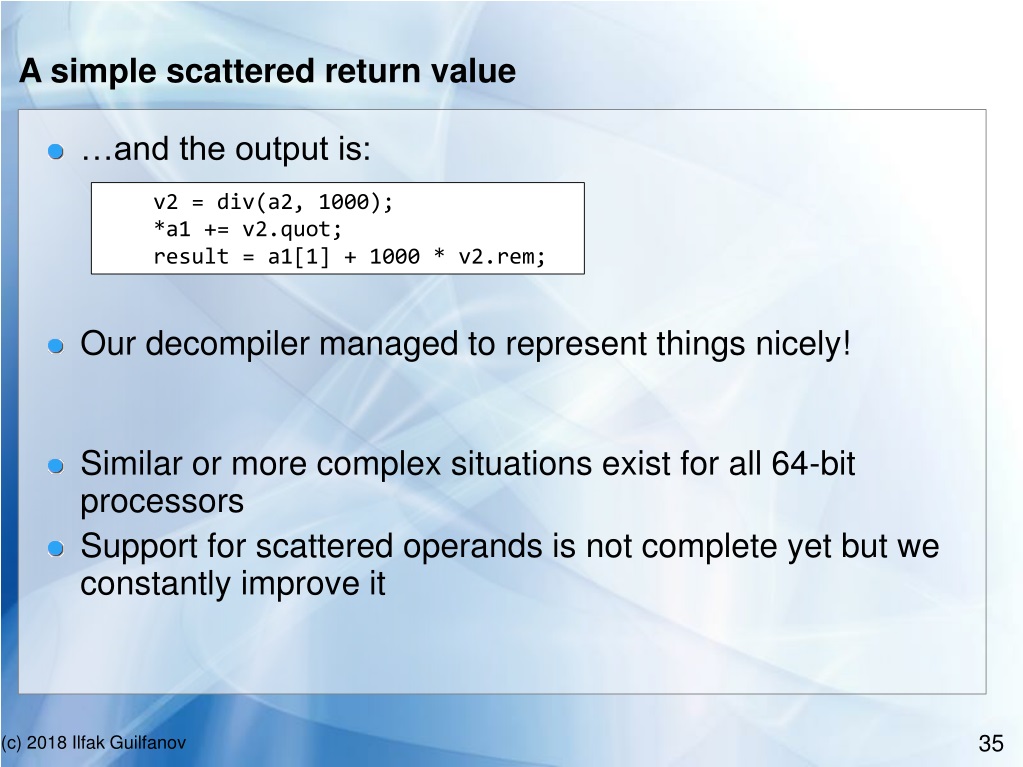 A simple scattered return value

…and the output is:

v2 = div(a2, 1000);
*a1 += v2.quot;
result = a1[1] + 1000 * v2.rem;

Our decompiler managed to represent things nicely!

Similar or more complex situations exist for all 64-bit processors

Support for scattered operands is not complete yet but we constantly improve it

(c) 2018 Ilfak Guilfanov

35